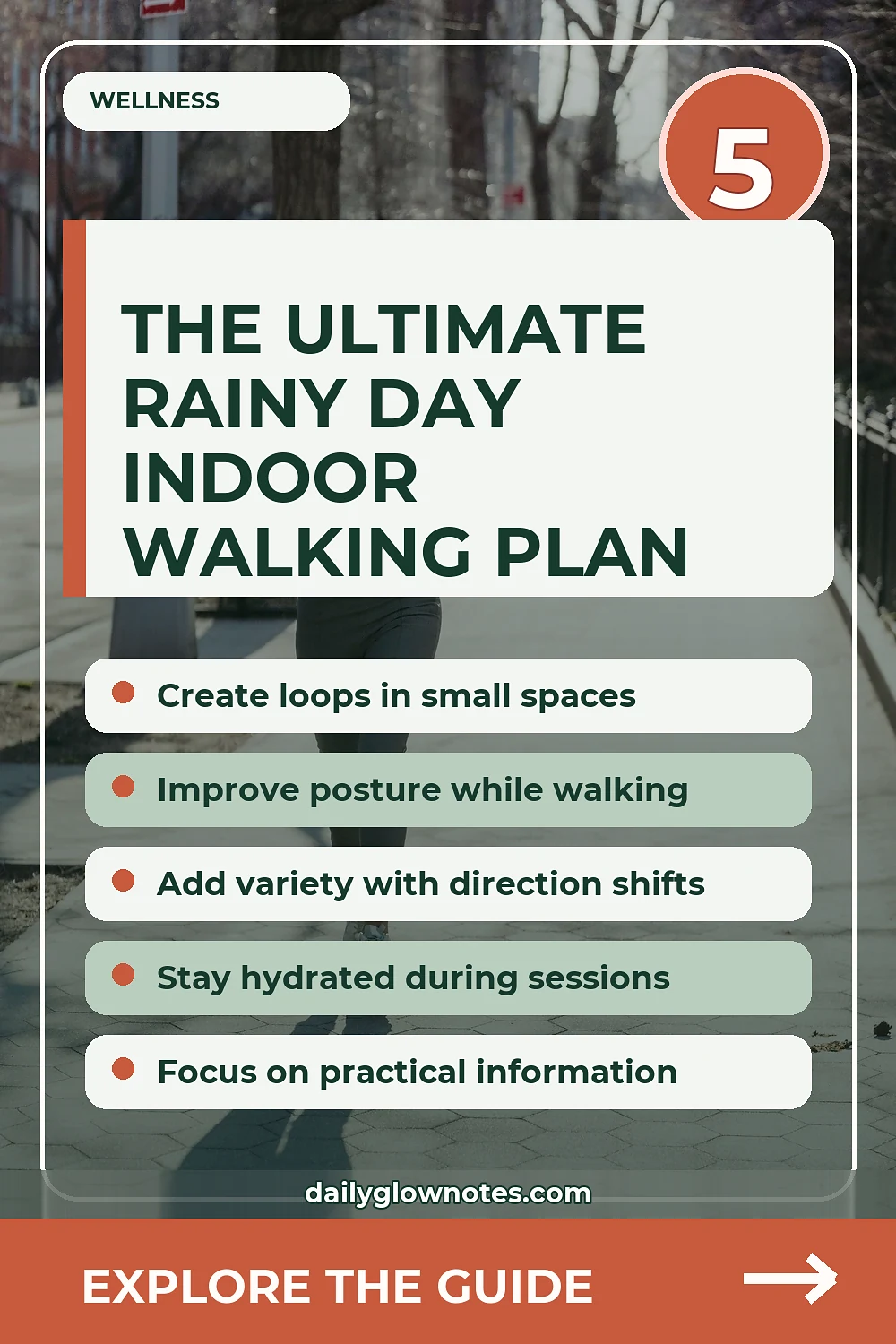 WELLNESS

5

THE ULTIMATE RAINY DAY INDOOR WALKING PLAN

Create loops in small spaces

Improve posture while walking

Add variety with direction shifts

Stay hydrated during sessions

Focus on practical information

dailyglownotes.com

EXPLORE THE GUIDE